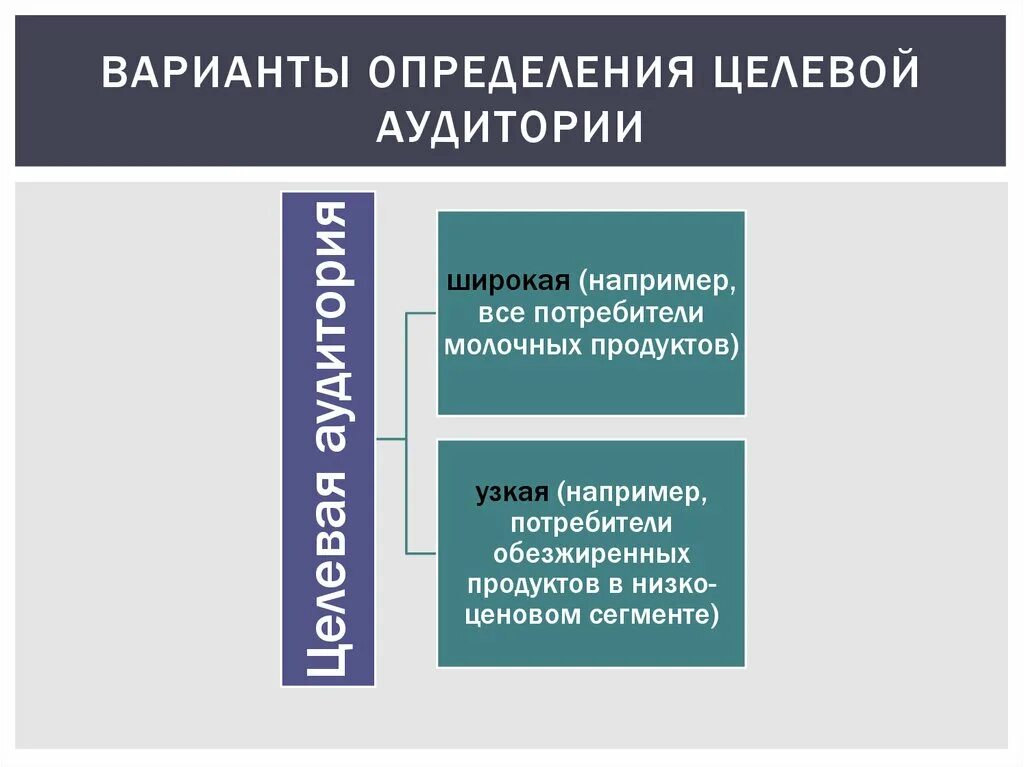 ВАРИАНТЫ ОПРЕДЕЛЕНИЯ ЦЕЛЕВОЙ АУДИТОРИИ

Целевая аудитория

широкая (например, все потребители молочных продуктов)

узкая (например, потребители обезжиренных продуктов в низко-ценовом сегменте)